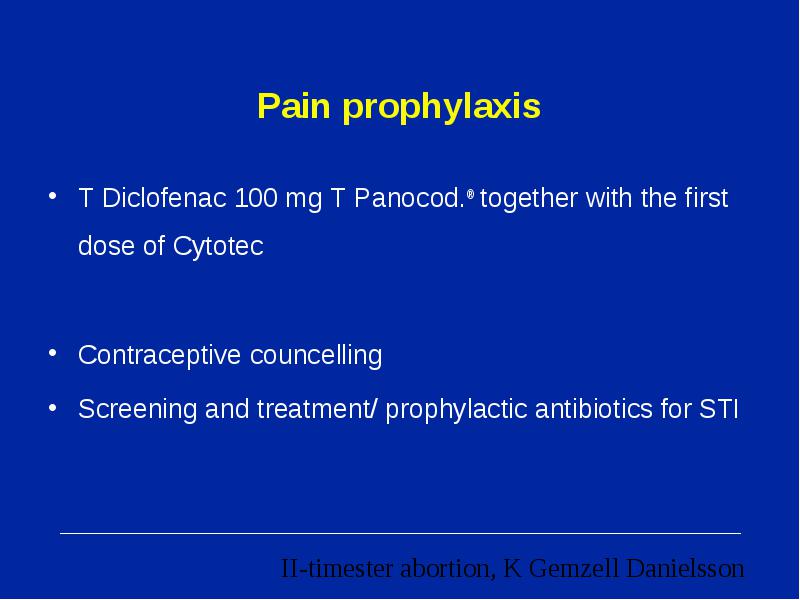 Pain prophylaxis

• T Diclofenac 100 mg T Panocod.® together with the first dose of Cytotec

• Contraceptive councelling

• Screening and treatment/ prophylactic antibiotics for STI

II-timester abortion, K Gemzell Danielsson